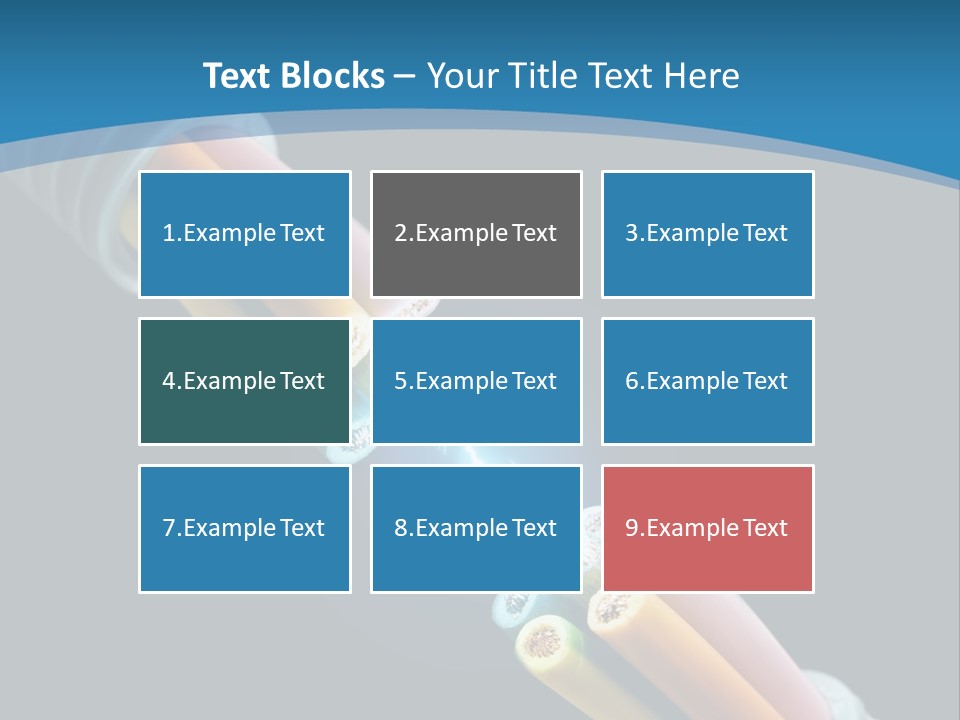 Text Blocks – Your Title Text Here

1.Example Text

2.Example Text

3.Example Text

4.Example Text

5.Example Text

6.Example Text

7.Example Text

8.Example Text

9.Example Text